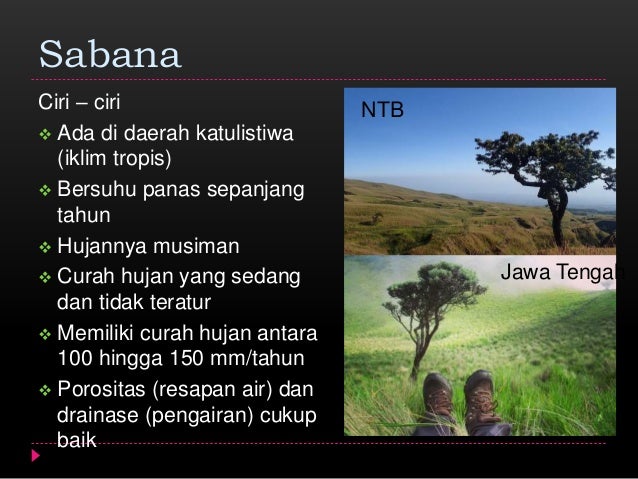 Sabana

Ciri – ciri

❖ Ada di daerah katulistiwa (iklim tropis)

❖ Bersuhu panas sepanjang tahun

❖ Hujannya musiman

❖ Curah hujan yang sedang dan tidak teratur

❖ Memiliki curah hujan antara 100 hingga 150 mm/tahun

❖ Porositas (resapan air) dan drainase (pengairan) cukup baik

NTB

Jawa Tengah